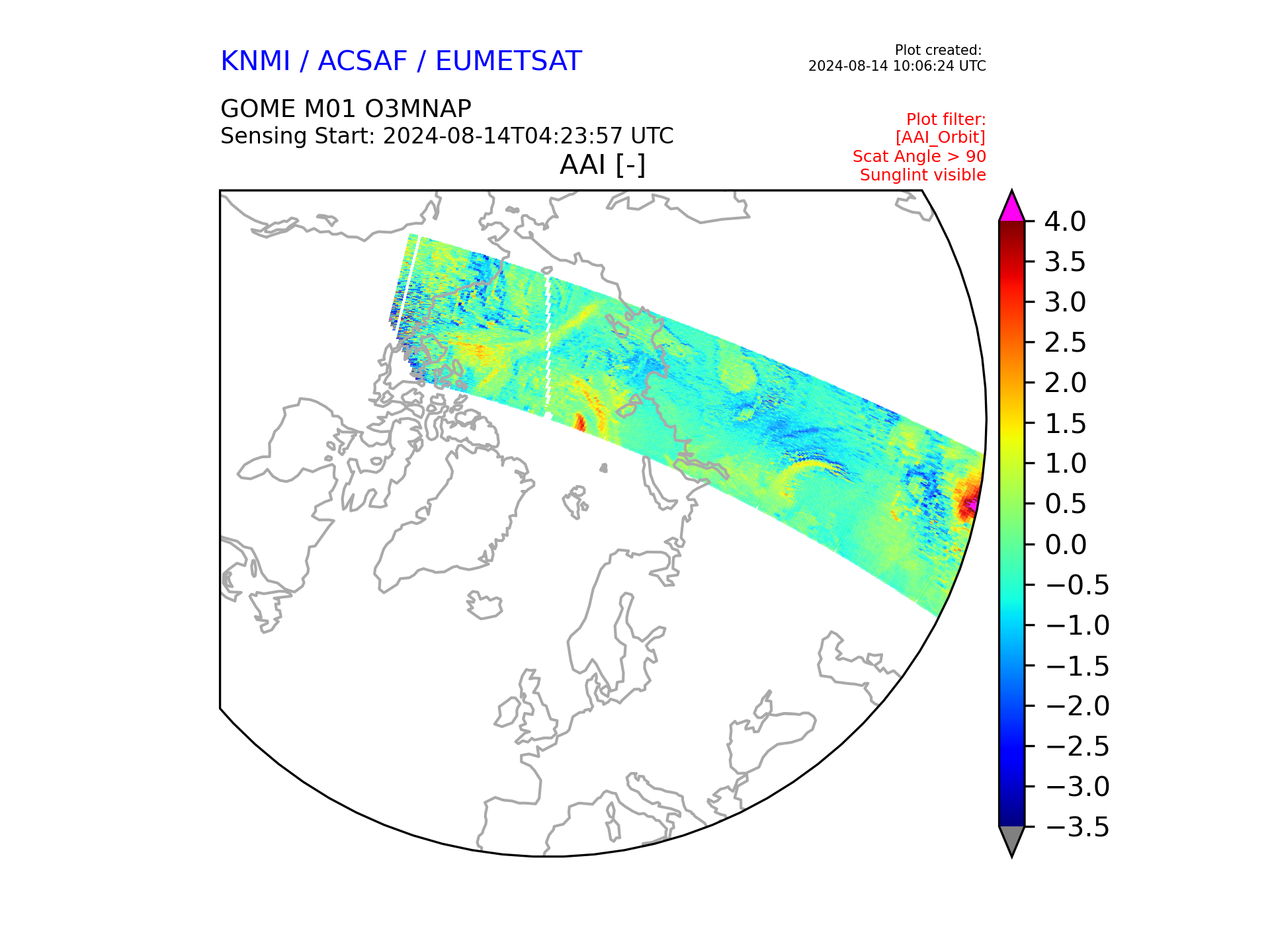 KNMI / ACSAF / EUMETSAT

Plot created:
2024-08-14 10:06:24 UTC

GOME M01 O3MNAP
Sensing Start: 2024-08-14T04:23:57 UTC

Plot filter:
[AAI_Orbit]
Scat Angle > 90
Sunglint visible

AAI [-]

4.0
3.5
3.0
2.5
2.0
1.5
1.0
0.5
0.0
−0.5
−1.0
−1.5
−2.0
−2.5
−3.0
−3.5